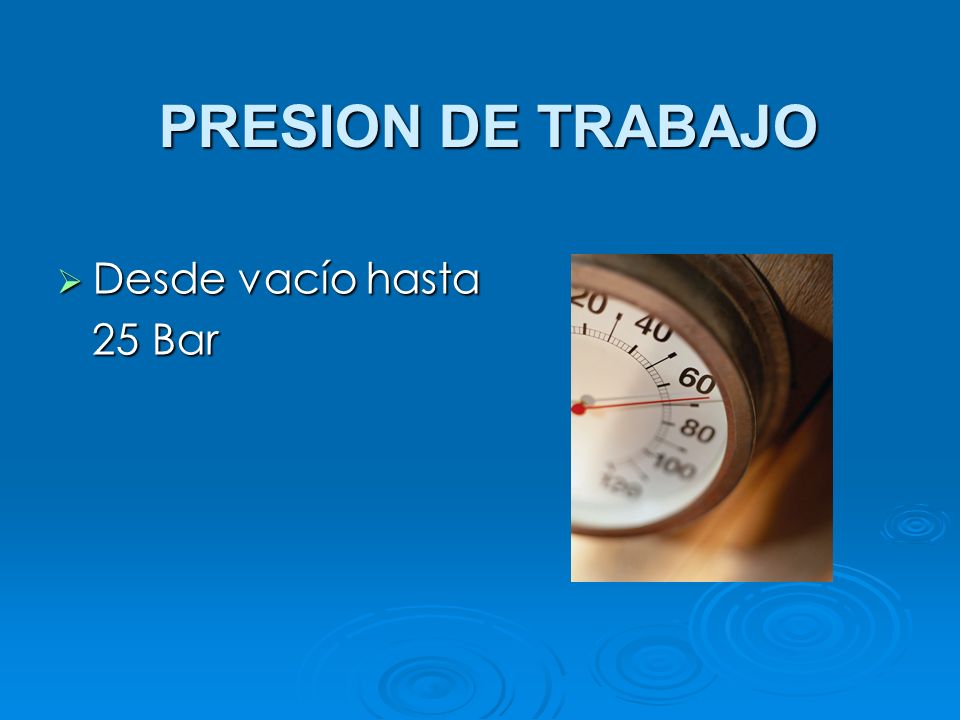 PRESION DE TRABAJO

➢ Desde vacío hasta 25 Bar

20
40
60
80
100
120